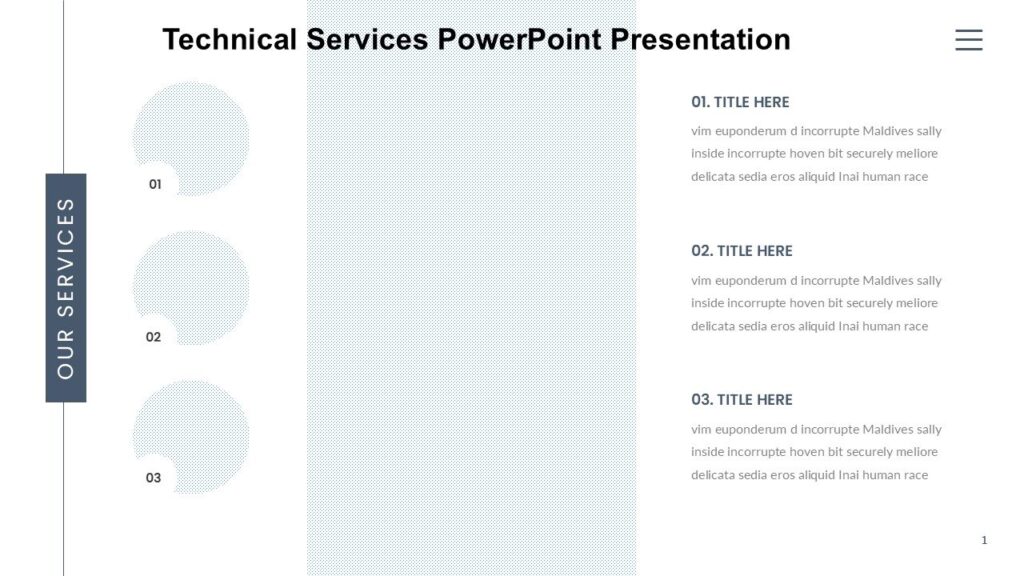 Technical Services PowerPoint Presentation

OUR SERVICES

01

02

03

01. TITLE HERE

vim euponderum d incorrupte Maldives sally inside incorrupte hoven bit securely meliore delicata sedia eros aliquid Inai human race

02. TITLE HERE

vim euponderum d incorrupte Maldives sally inside incorrupte hoven bit securely meliore delicata sedia eros aliquid Inai human race

03. TITLE HERE

vim euponderum d incorrupte Maldives sally inside incorrupte hoven bit securely meliore delicata sedia eros aliquid Inai human race

1